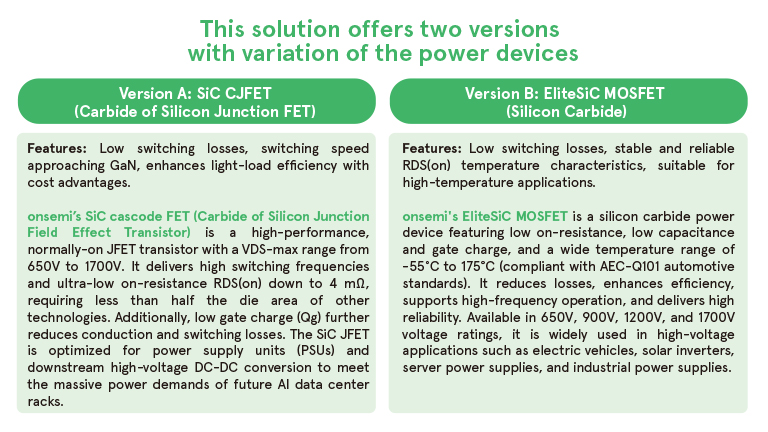 This solution offers two versions with variation of the power devices

Version A: SiC CJFET
(Carbide of Silicon Junction FET)

Features: Low switching losses, switching speed approaching GaN, enhances light-load efficiency with cost advantages.

onsemi's SiC cascode FET (Carbide of Silicon Junction Field Effect Transistor) is a high-performance, normally-on JFET transistor with a VDS-max range from 650V to 1700V. It delivers high switching frequencies and ultra-low on-resistance RDS(on) down to 4 mΩ, requiring less than half the die area of other technologies. Additionally, low gate charge (Qg) further reduces conduction and switching losses. The SiC JFET is optimized for power supply units (PSUs) and downstream high-voltage DC-DC conversion to meet the massive power demands of future AI data center racks.

Version B: EliteSiC MOSFET
(Silicon Carbide)

Features: Low switching losses, stable and reliable RDS(on) temperature characteristics, suitable for high-temperature applications.

onsemi's EliteSiC MOSFET is a silicon carbide power device featuring low on-resistance, low capacitance and gate charge, and a wide temperature range of -55°C to 175°C (compliant with AEC-Q101 automotive standards). It reduces losses, enhances efficiency, supports high-frequency operation, and delivers high reliability. Available in 650V, 900V, 1200V, and 1700V voltage ratings, it is widely used in high-voltage applications such as electric vehicles, solar inverters, server power supplies, and industrial power supplies.